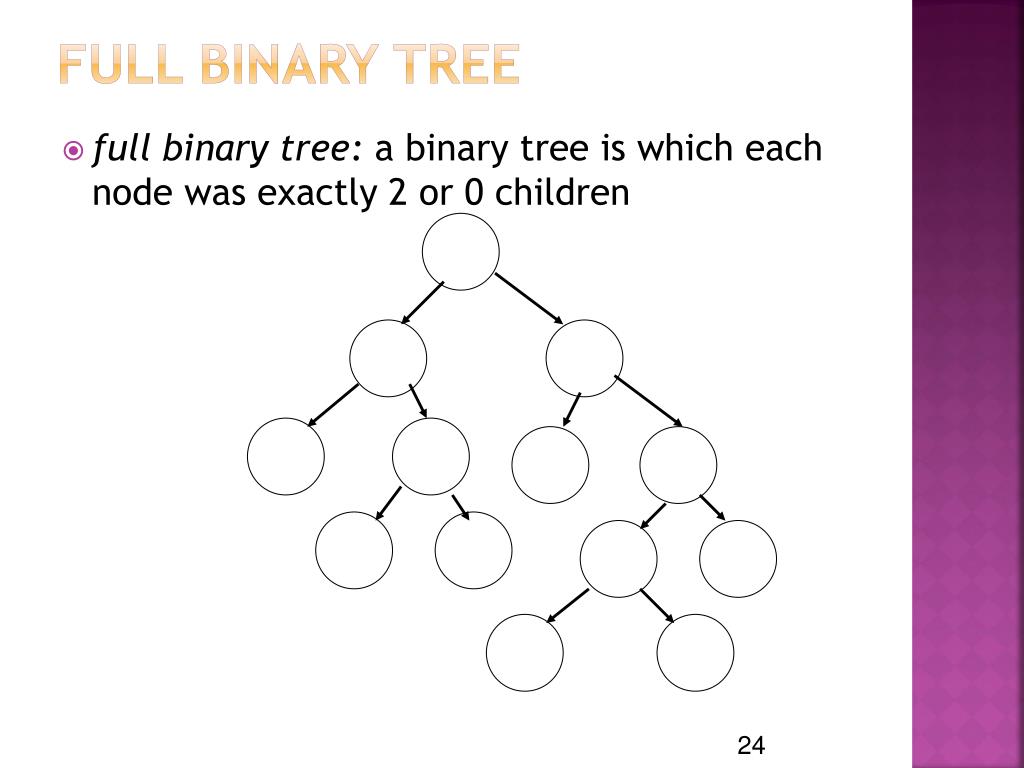 FULL BINARY TREE

full binary tree: a binary tree is which each node was exactly 2 or 0 children

24